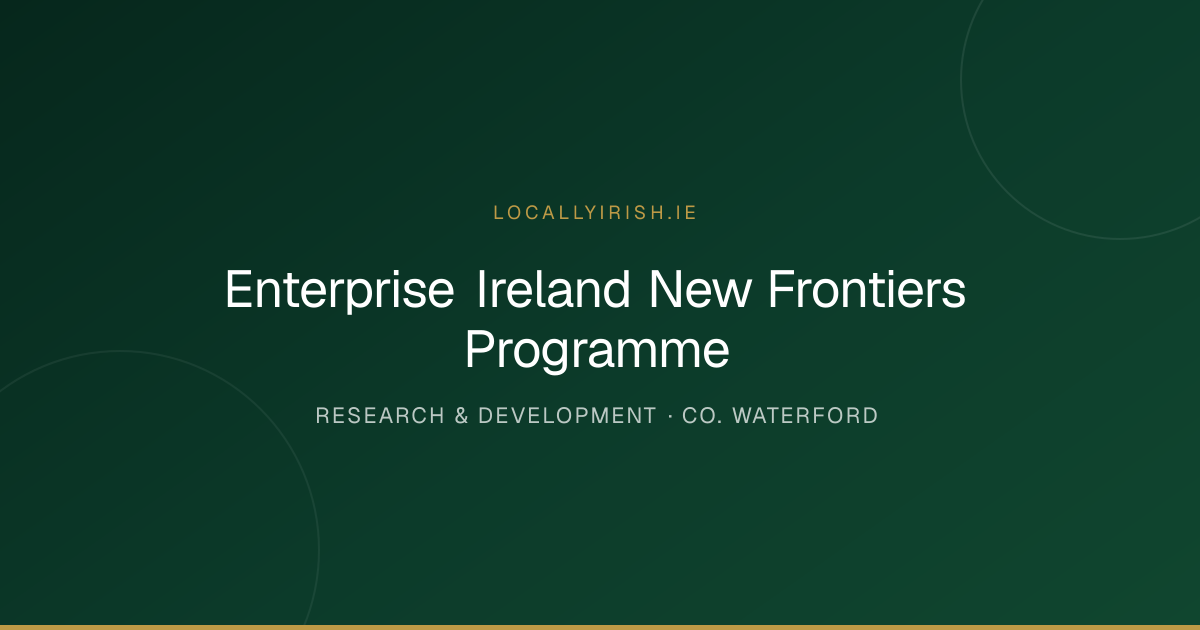 LOCALLYIRISH.IE

Enterprise Ireland New Frontiers Programme

RESEARCH & DEVELOPMENT · CO. WATERFORD